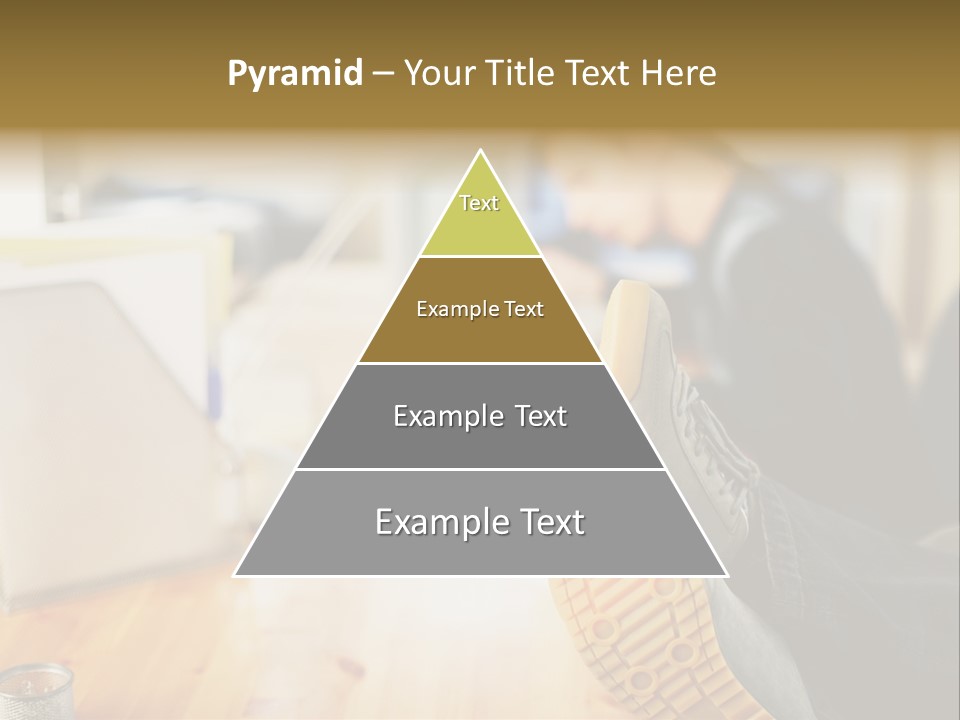 Pyramid – Your Title Text Here

Text

Example Text

Example Text

Example Text